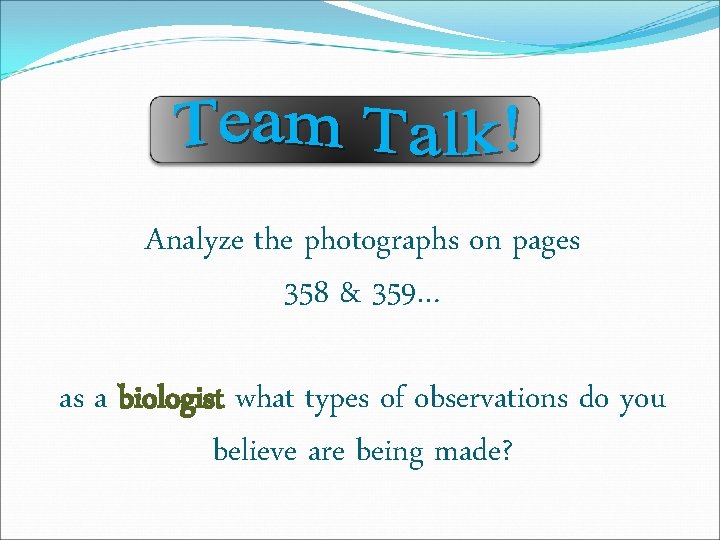 Team Talk!

Analyze the photographs on pages 358 & 359…

as a biologist what types of observations do you believe are being made?